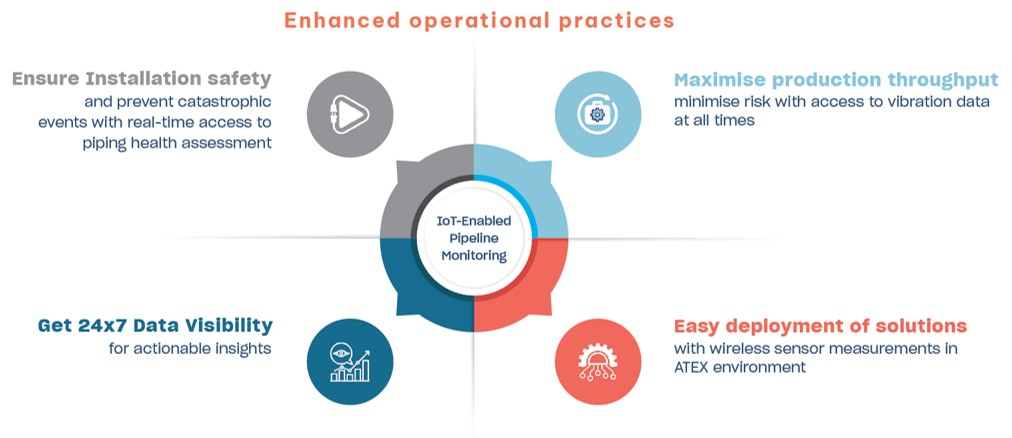 Enhanced operational practices

Ensure Installation safety and prevent catastrophic events with real-time access to piping health assessment

Maximise production throughput minimise risk with access to vibration data at all times

IoT-Enabled Pipeline Monitoring

Get 24x7 Data Visibility for actionable insights

Easy deployment of solutions with wireless sensor measurements in ATEX environment